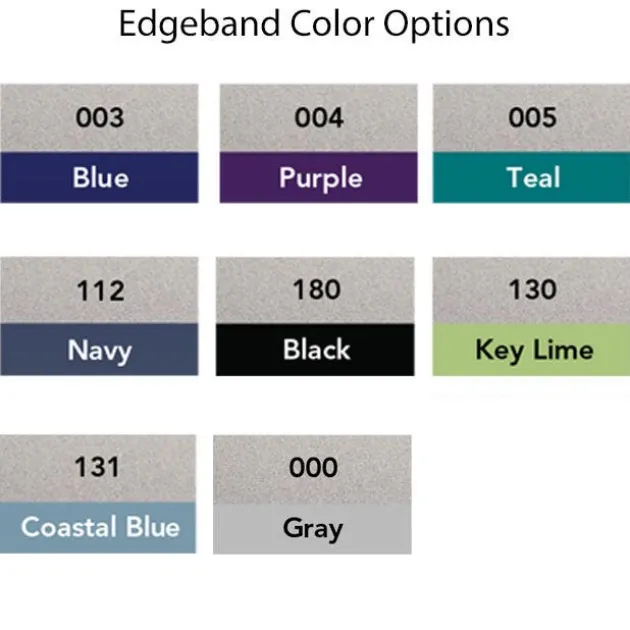 Edgeband Color Options

003
Blue

004
Purple

005
Teal

112
Navy

180
Black

130
Key Lime

131
Coastal Blue

000
Gray